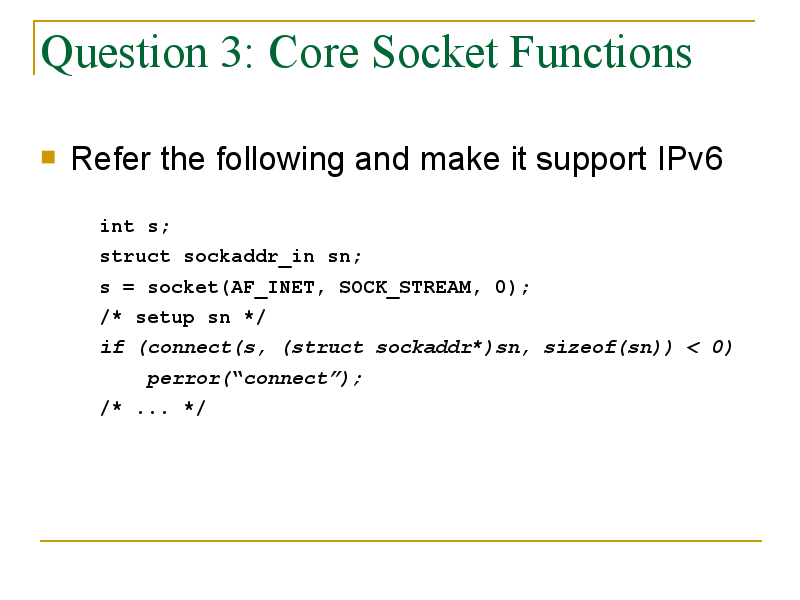 Question 3: Core Socket Functions

Refer the following and make it support IPv6

int s;
struct sockaddr_in sn;
s = socket(AF_INET, SOCK_STREAM, 0);
/* setup sn */
if (connect(s, (struct sockaddr*)sn, sizeof(sn)) < 0)
    perror(“connect”);
/* ... */